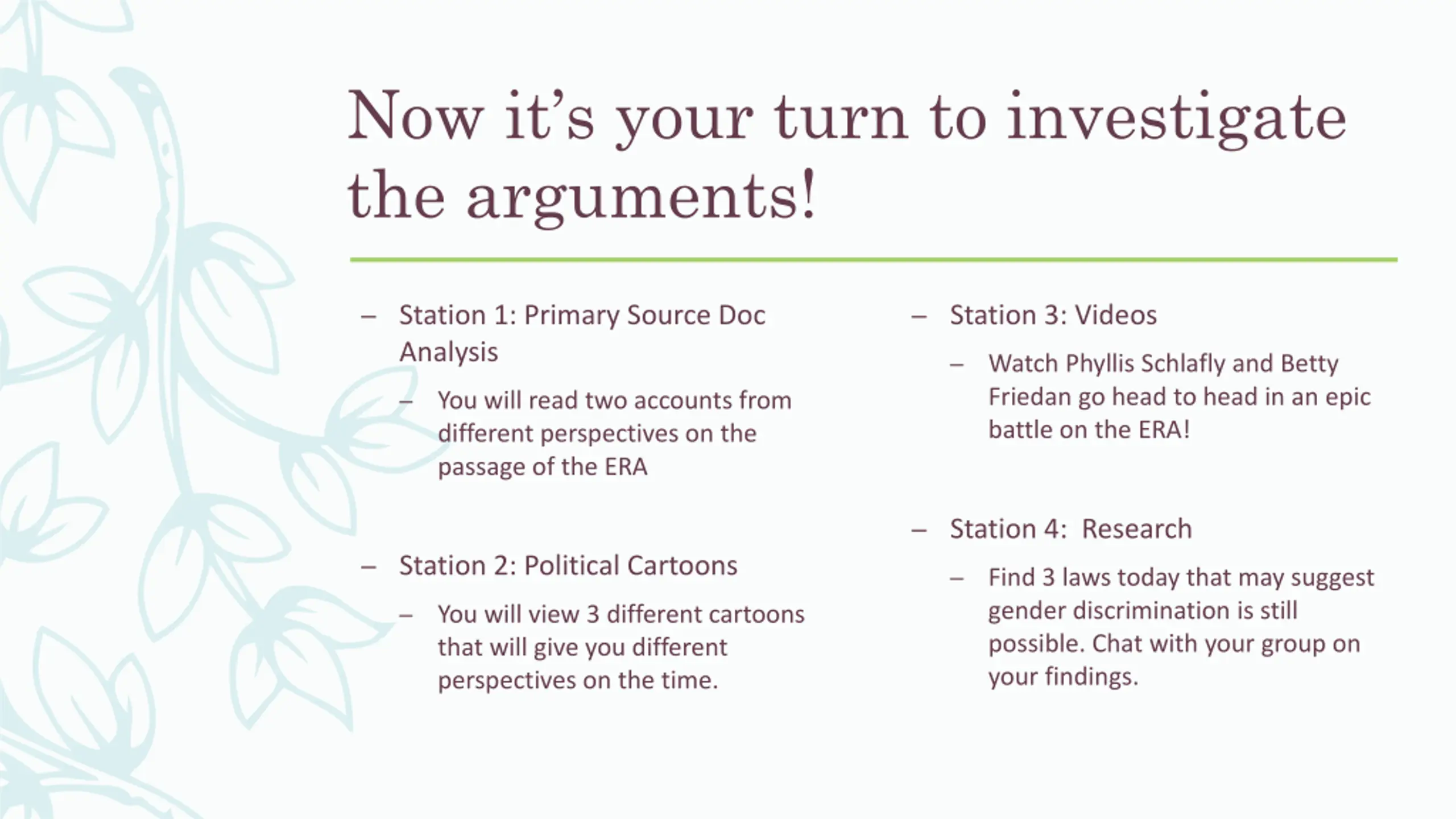 Now it's your turn to investigate the arguments!

– Station 1: Primary Source Doc Analysis

– You will read two accounts from different perspectives on the passage of the ERA

– Station 2: Political Cartoons

– You will view 3 different cartoons that will give you different perspectives on the time.

– Station 3: Videos

– Watch Phyllis Schlafly and Betty Friedan go head to head in an epic battle on the ERA!

– Station 4: Research

– Find 3 laws today that may suggest gender discrimination is still possible. Chat with your group on your findings.